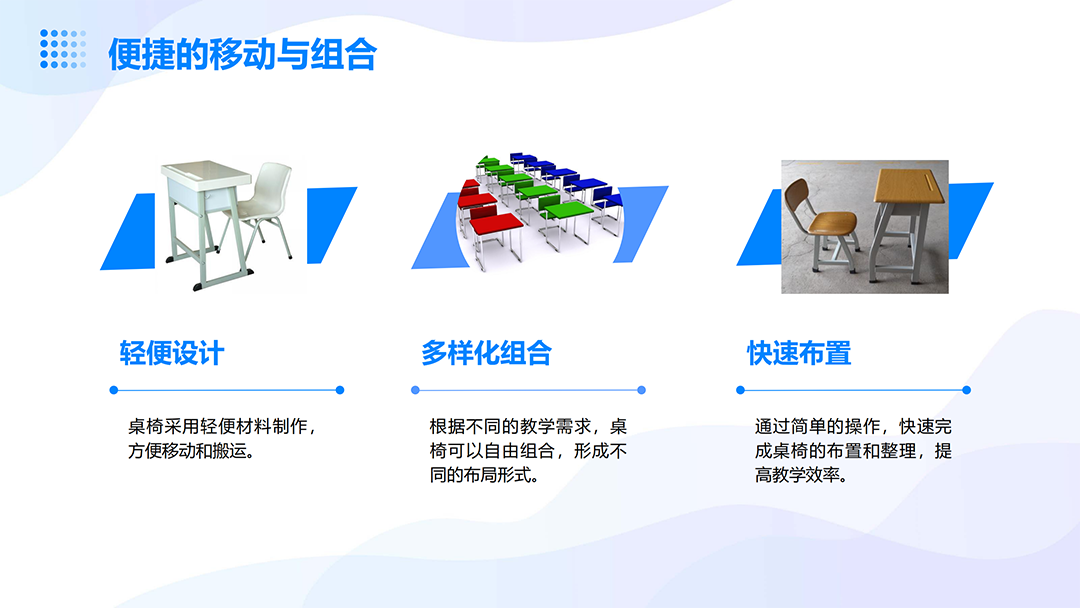 便捷的移动与组合

轻便设计

桌椅采用轻便材料制作，方便移动和搬运。

多样化组合

根据不同的教学需求，桌椅可以自由组合，形成不同的布局形式。

快速布置

通过简单的操作，快速完成桌椅的布置和整理，提高教学效率。